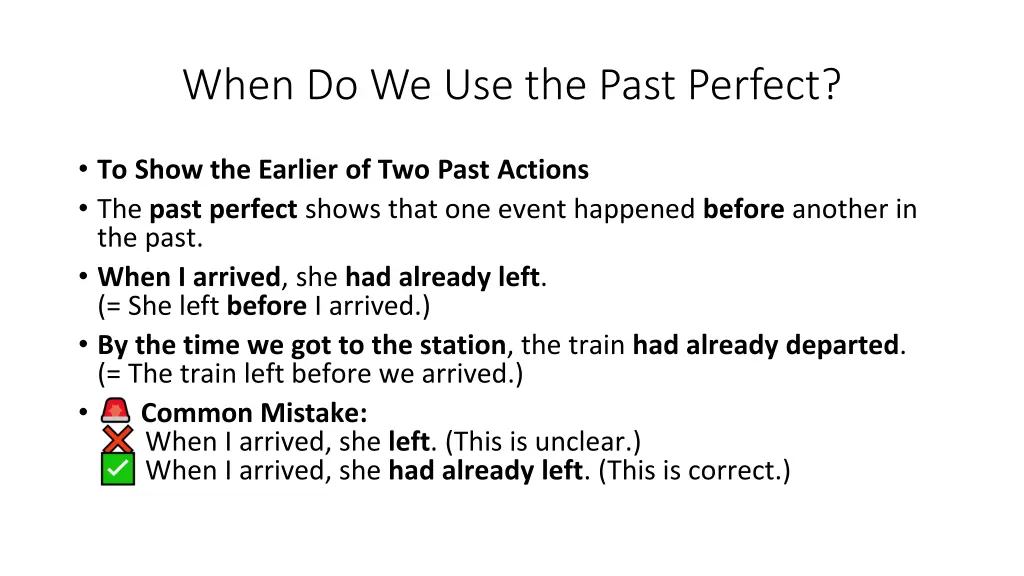 When Do We Use the Past Perfect?

• To Show the Earlier of Two Past Actions
• The past perfect shows that one event happened before another in the past.
• When I arrived, she had already left.
(= She left before I arrived.)
• By the time we got to the station, the train had already departed.
(= The train left before we arrived.)
• 🚨 Common Mistake:
❌ When I arrived, she left. (This is unclear.)
✅ When I arrived, she had already left. (This is correct.)